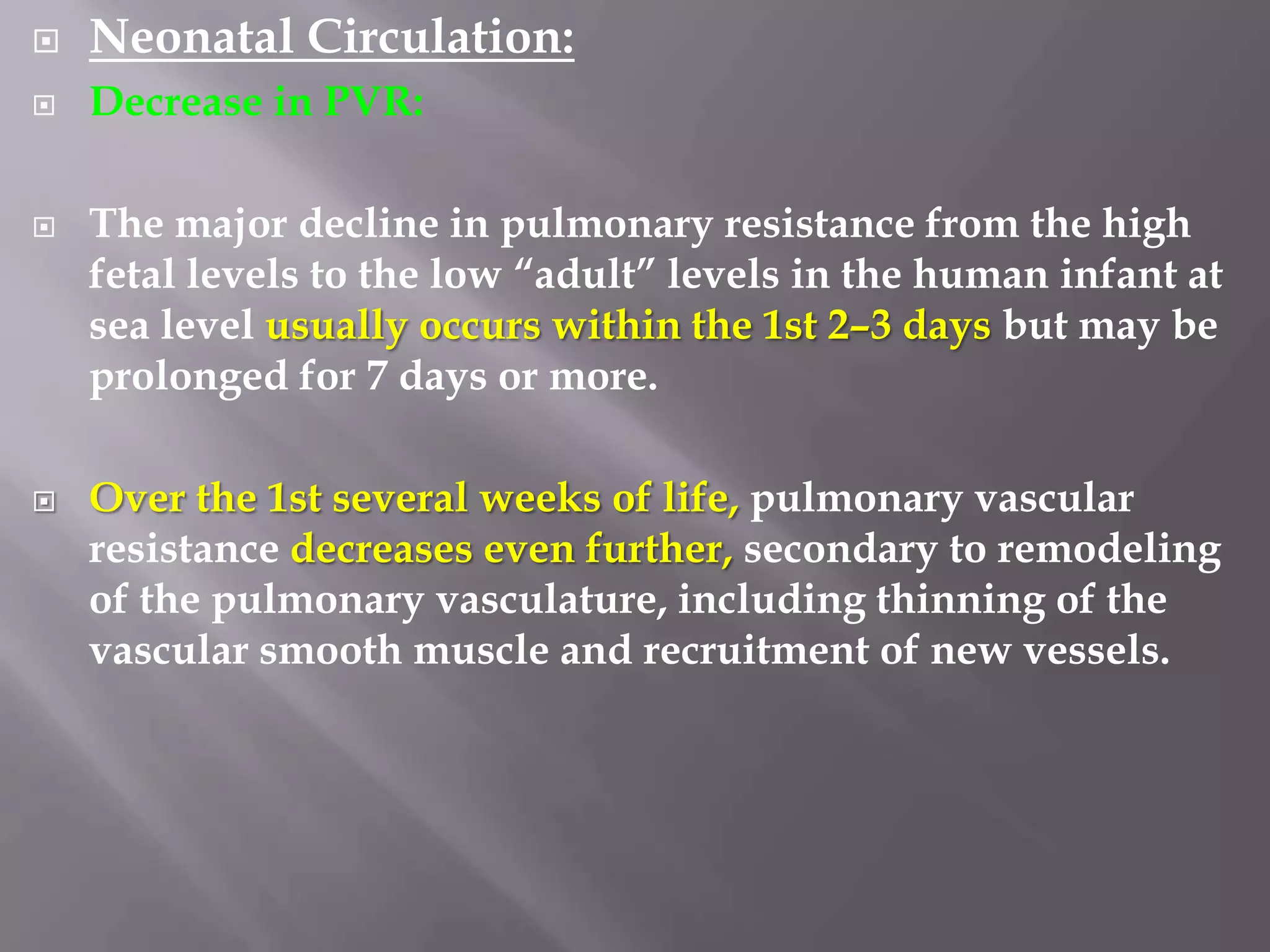 Neonatal Circulation:

Decrease in PVR:

The major decline in pulmonary resistance from the high fetal levels to the low “adult” levels in the human infant at sea level usually occurs within the 1st 2–3 days but may be prolonged for 7 days or more.

Over the 1st several weeks of life, pulmonary vascular resistance decreases even further, secondary to remodeling of the pulmonary vasculature, including thinning of the vascular smooth muscle and recruitment of new vessels.